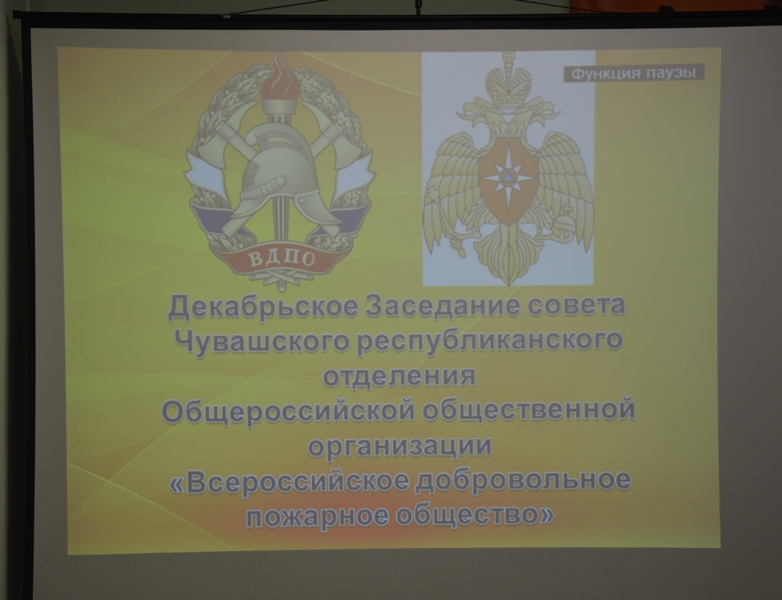 Функция паузы

ВДПО

Декабрьское Заседание совета Чувашского республиканского отделения Общероссийской общественной организации «Всероссийское добровольное пожарное общество»